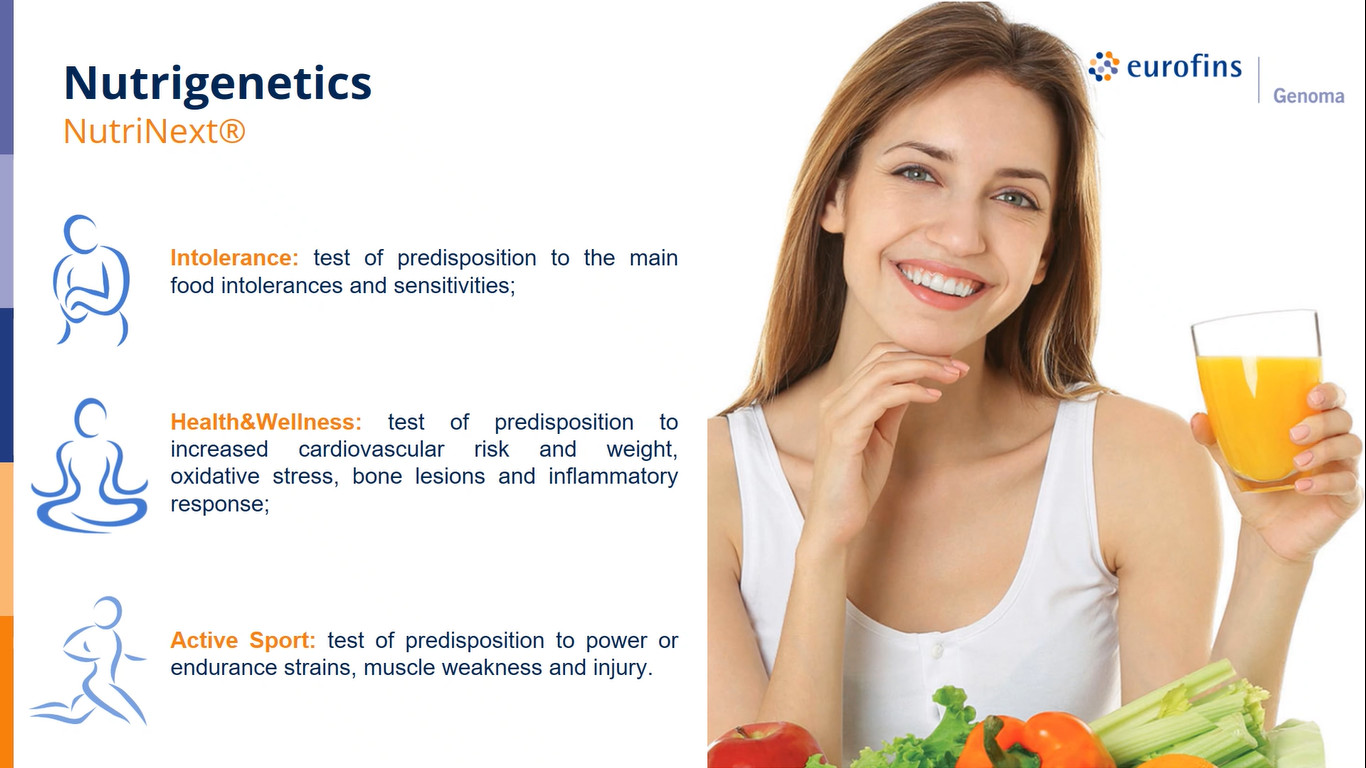 Nutrigenetics
NutriNext®

eurofins
Genoma

Intolerance: test of predisposition to the main food intolerances and sensitivities;

Health&Wellness: test of predisposition to increased cardiovascular risk and weight, oxidative stress, bone lesions and inflammatory response;

Active Sport: test of predisposition to power or endurance strains, muscle weakness and injury.